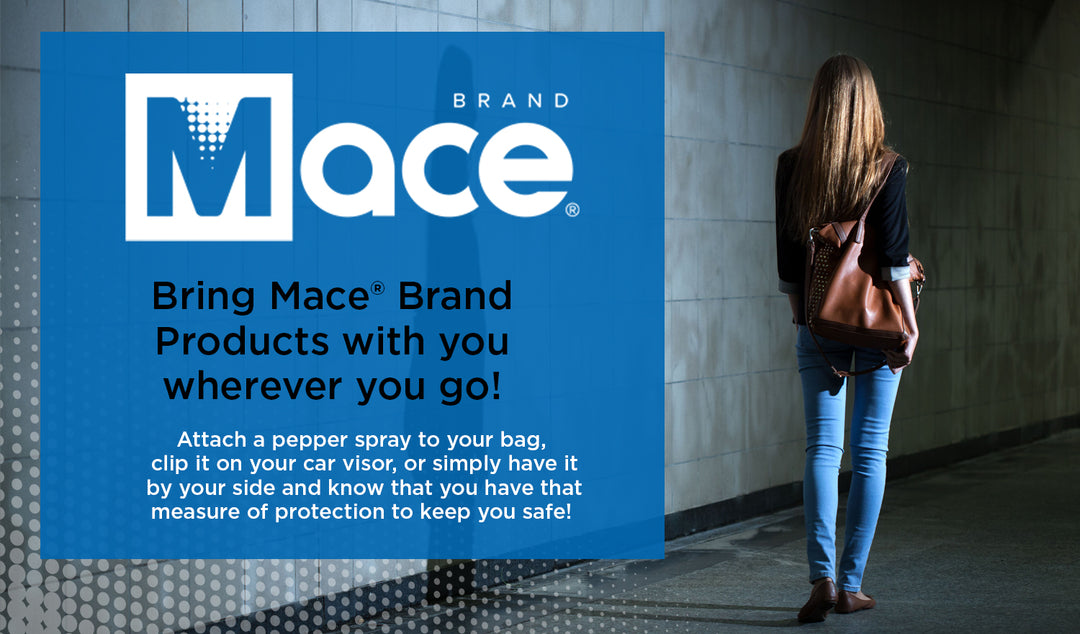 BRAND
Mace®

Bring Mace® Brand Products with you wherever you go!

Attach a pepper spray to your bag, clip it on your car visor, or simply have it by your side and know that you have that measure of protection to keep you safe!